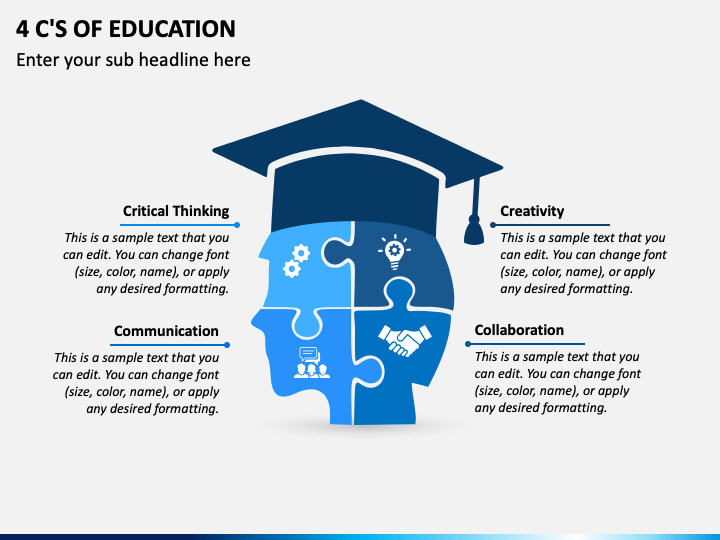 4 C'S OF EDUCATION

Enter your sub headline here

Critical Thinking

This is a sample text that you can edit. You can change font (size, color, name), or apply any desired formatting.

Communication

This is a sample text that you can edit. You can change font (size, color, name), or apply any desired formatting.

Creativity

This is a sample text that you can edit. You can change font (size, color, name), or apply any desired formatting.

Collaboration

This is a sample text that you can edit. You can change font (size, color, name), or apply any desired formatting.